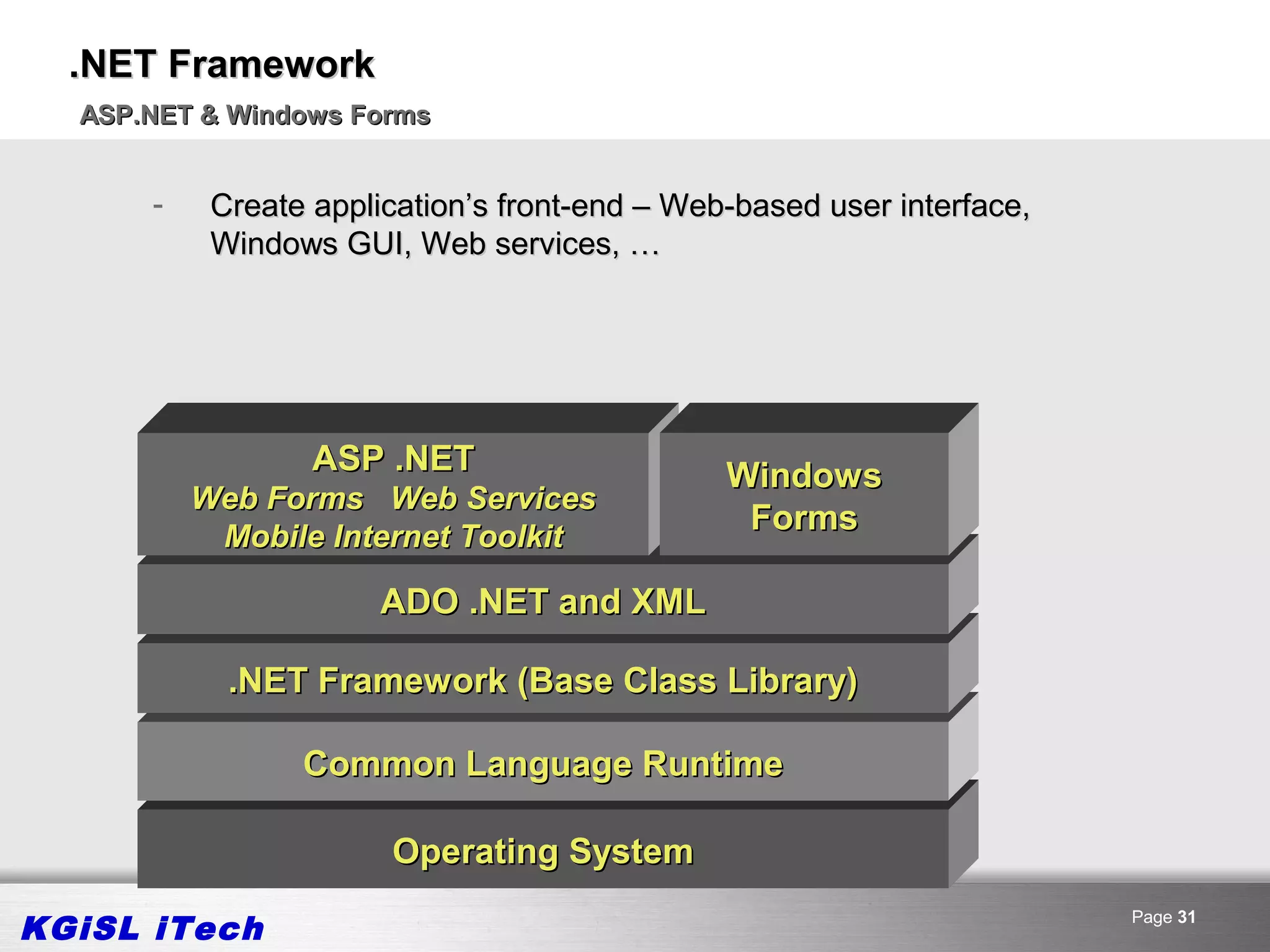 .NET Framework

ASP.NET & Windows Forms

- Create application’s front-end – Web-based user interface, Windows GUI, Web services, …

ASP .NET
Web Forms Web Services
Mobile Internet Toolkit

Windows Forms

ADO .NET and XML

.NET Framework (Base Class Library)

Common Language Runtime

Operating System

KGiSL iTech

Page 31